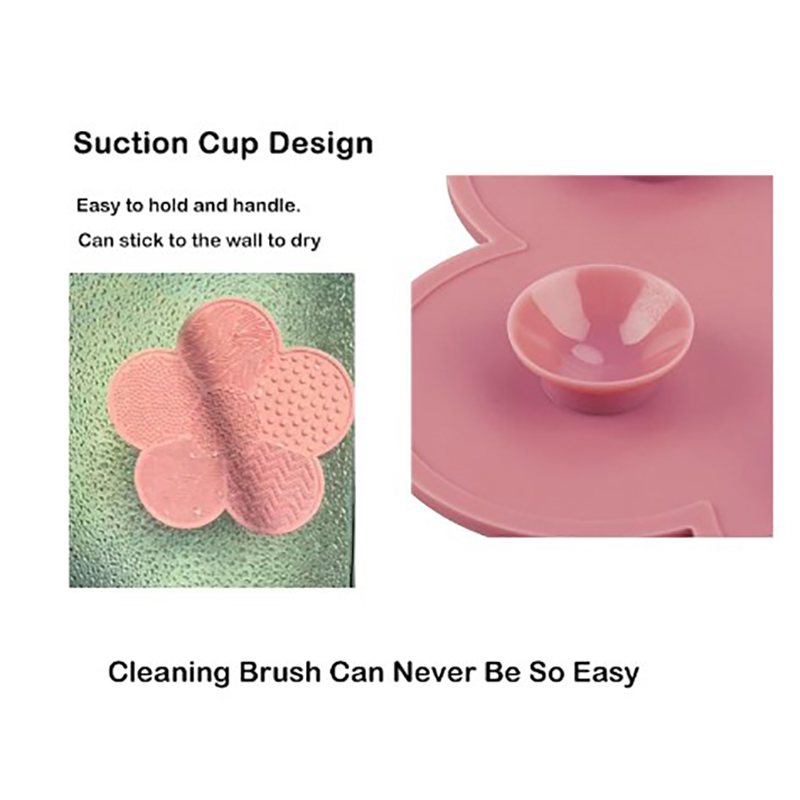 Suction Cup Design

Easy to hold and handle.

Can stick to the wall to dry

Cleaning Brush Can Never Be So Easy